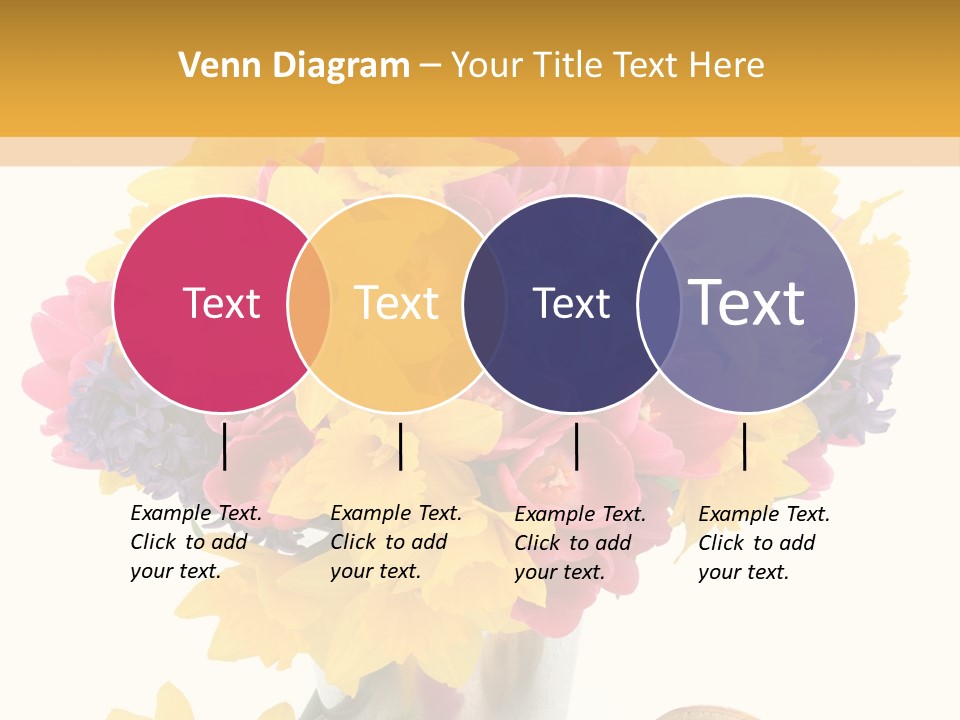 Venn Diagram – Your Title Text Here

Text

Text

Text

Text

Example Text. Click to add your text.

Example Text. Click to add your text.

Example Text. Click to add your text.

Example Text. Click to add your text.